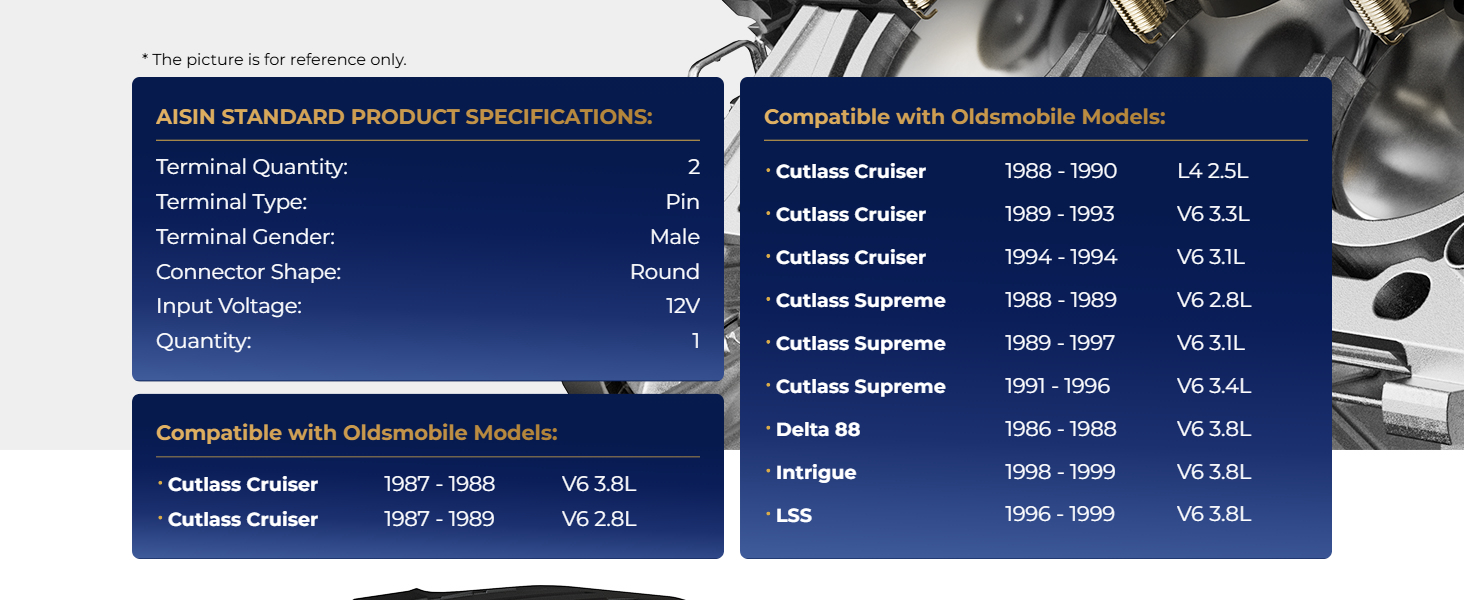 * The picture is for reference only.

AISIN STANDARD PRODUCT SPECIFICATIONS:

Terminal Quantity: 2
Terminal Type: Pin
Terminal Gender: Male
Connector Shape: Round
Input Voltage: 12V
Quantity: 1

Compatible with Oldsmobile Models:

• Cutlass Cruiser 1987 - 1988 V6 3.8L
• Cutlass Cruiser 1987 - 1989 V6 2.8L

Compatible with Oldsmobile Models:

• Cutlass Cruiser 1988 - 1990 L4 2.5L
• Cutlass Cruiser 1989 - 1993 V6 3.3L
• Cutlass Cruiser 1994 - 1994 V6 3.1L
• Cutlass Supreme 1988 - 1989 V6 2.8L
• Cutlass Supreme 1989 - 1997 V6 3.1L
• Cutlass Supreme 1991 - 1996 V6 3.4L
• Delta 88 1986 - 1988 V6 3.8L
• Intrigue 1998 - 1999 V6 3.8L
• LSS 1996 - 1999 V6 3.8L